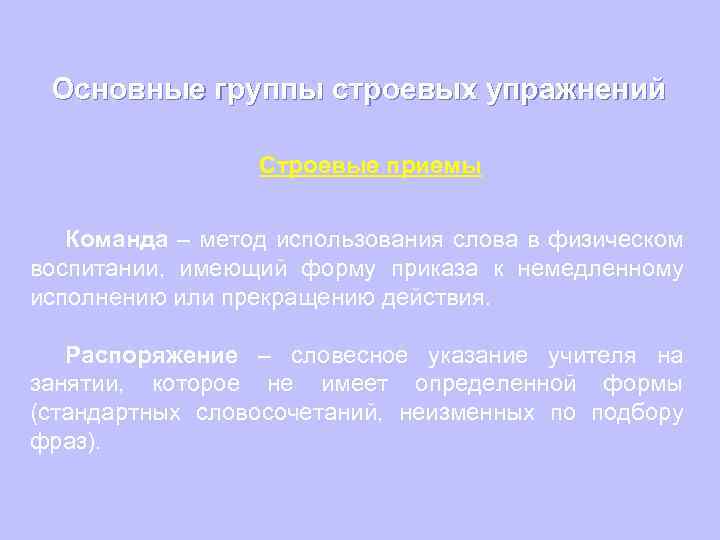 Основные группы строевых упражнений

Строевые приемы

Команда – метод использования слова в физическом воспитании, имеющий форму приказа к немедленному исполнению или прекращению действия.

Распоряжение – словесное указание учителя на занятии, которое не имеет определенной формы (стандартных словосочетаний, неизменных по подбору фраз).